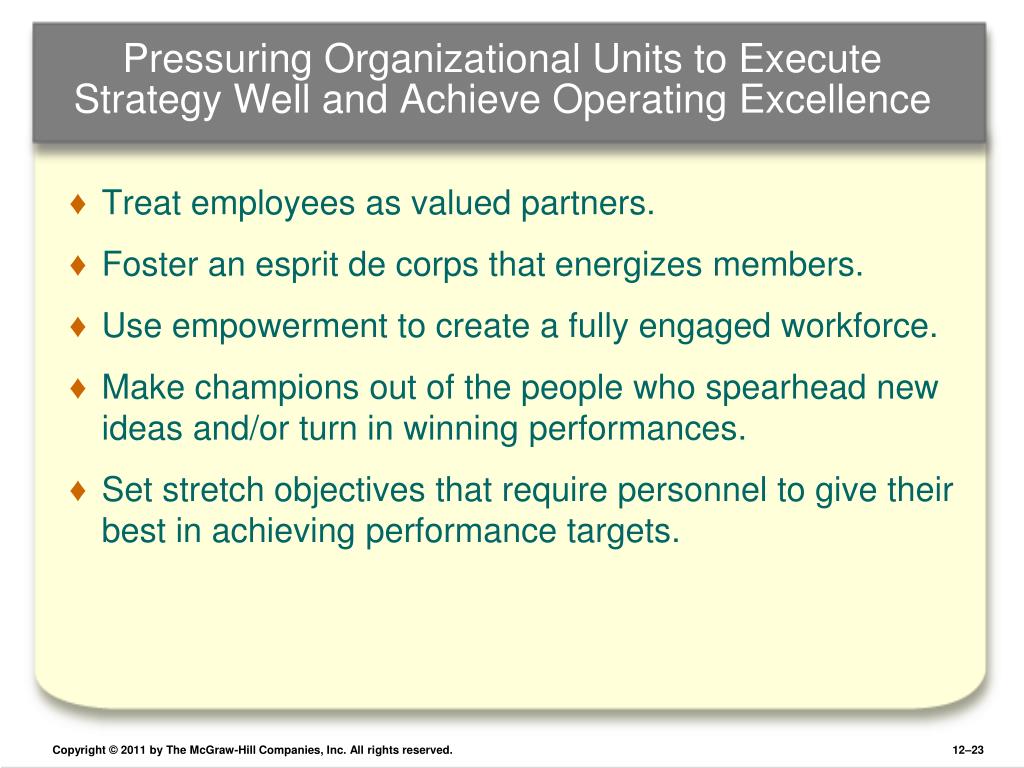 Pressuring Organizational Units to Execute Strategy Well and Achieve Operating Excellence

♦ Treat employees as valued partners.

♦ Foster an esprit de corps that energizes members.

♦ Use empowerment to create a fully engaged workforce.

♦ Make champions out of the people who spearhead new ideas and/or turn in winning performances.

♦ Set stretch objectives that require personnel to give their best in achieving performance targets.

Copyright © 2011 by The McGraw-Hill Companies, Inc. All rights reserved.

12–23